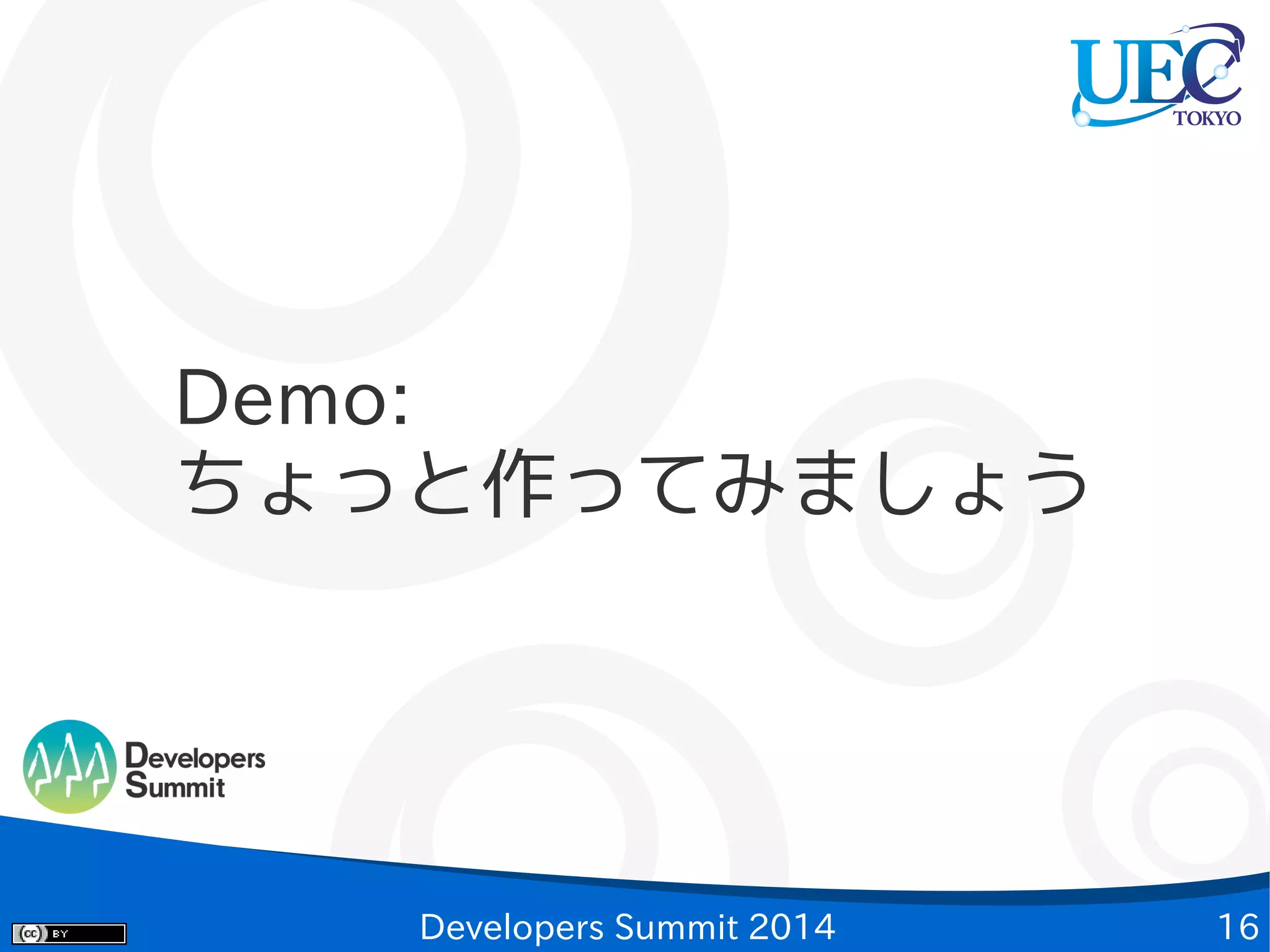 UEC TOKYO

Demo:
ちょっと作ってみましょう

Developers Summit

cc BY

Developers Summit 2014

16